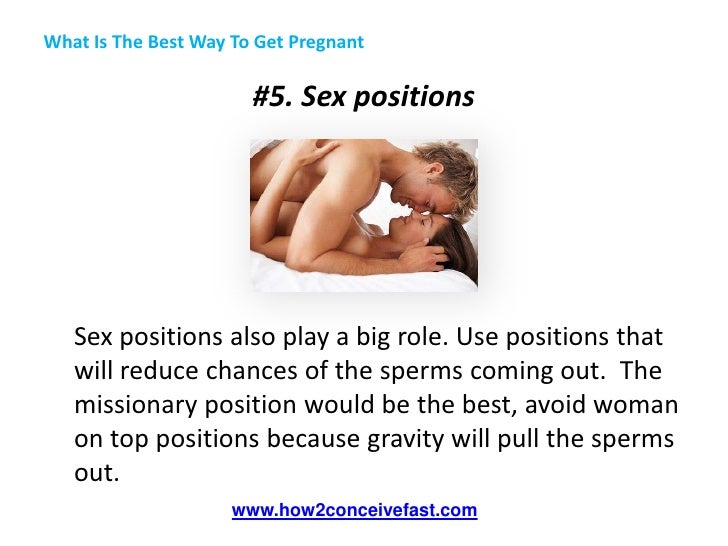 What Is The Best Way To Get Pregnant

#5. Sex positions

Sex positions also play a big role. Use positions that will reduce chances of the sperms coming out. The missionary position would be the best, avoid woman on top positions because gravity will pull the sperms out.

www.how2conceivefast.com